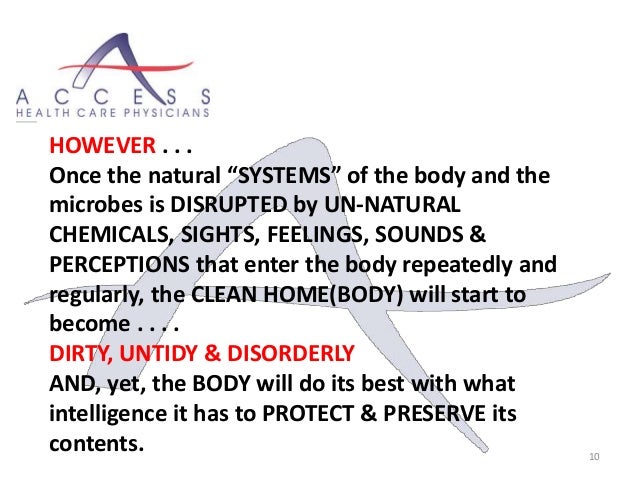 ACCESS
HEALTH CARE PHYSICIANS

HOWEVER . . .
Once the natural “SYSTEMS” of the body and the microbes is DISRUPTED by UN-NATURAL CHEMICALS, SIGHTS, FEELINGS, SOUNDS & PERCEPTIONS that enter the body repeatedly and regularly, the CLEAN HOME(BODY) will start to become . . . .
DIRTY, UNTIDY & DISORDERLY
AND, yet, the BODY will do its best with what intelligence it has to PROTECT & PRESERVE its contents.

10